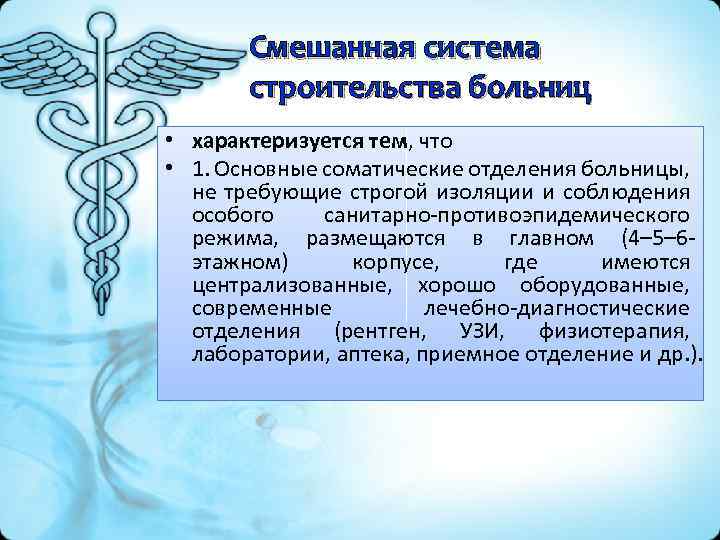 Смешанная система строительства больниц

• характеризуется тем, что

• 1. Основные соматические отделения больницы, не требующие строгой изоляции и соблюдения особого санитарно-противоэпидемического режима, размещаются в главном (4–5–6-этажном) корпусе, где имеются централизованные, хорошо оборудованные, современные лечебно-диагностические отделения (рентген, УЗИ, физиотерапия, лаборатории, аптека, приемное отделение и др.).